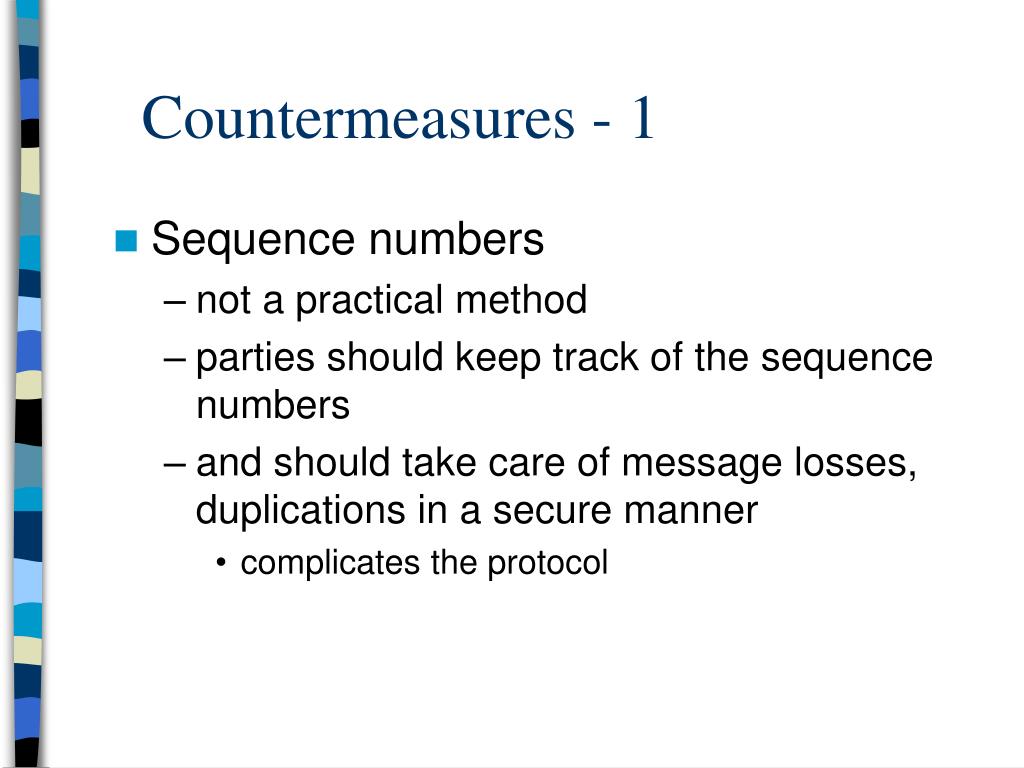 Countermeasures - 1

Sequence numbers
– not a practical method
– parties should keep track of the sequence numbers
– and should take care of message losses, duplications in a secure manner
• complicates the protocol